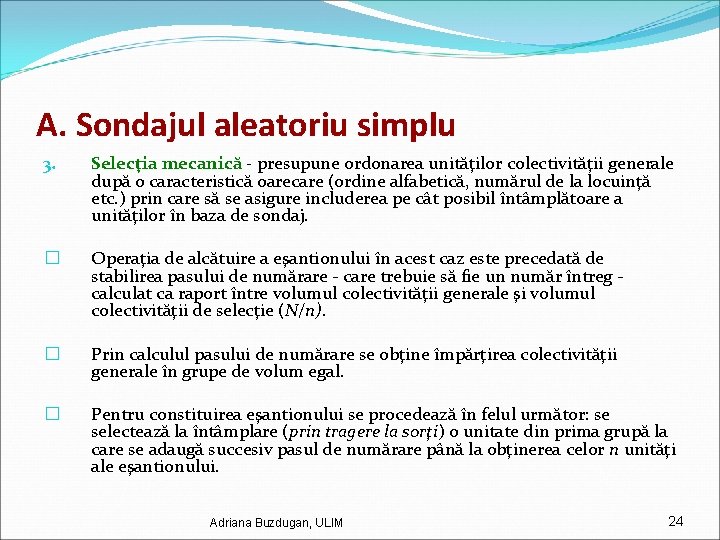 A. Sondajul aleatoriu simplu

3. Selecţia mecanică - presupune ordonarea unităţilor colectivităţii generale după o caracteristică oarecare (ordine alfabetică, numărul de la locuinţă etc.) prin care să se asigure includerea pe cât posibil întâmplătoare a unităţilor în baza de sondaj.

☐ Operaţia de alcătuire a eşantionului în acest caz este precedată de stabilirea pasului de numărare - care trebuie să fie un număr întreg - calculat ca raport între volumul colectivităţii generale şi volumul colectivităţii de selecţie ($N/n$).

☐ Prin calculul pasului de numărare se obţine împărţirea colectivităţii generale în grupe de volum egal.

☐ Pentru constituirea eşantionului se procedează în felul următor: se selectează la întâmplare (prin tragere la sorţi) o unitate din prima grupă la care se adaugă succesiv pasul de numărare până la obţinerea celor $n$ unităţi ale eşantionului.

Adriana Buzdugan, ULIM

24